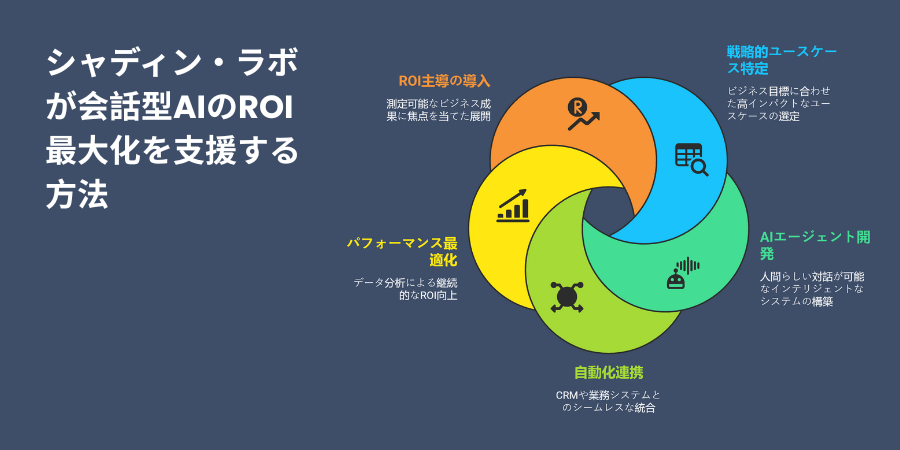 シャディン・ラボが会話型AIのROI最大化を支援する方法

ROI主導の導入

測定可能なビジネス成果に焦点を当てた展開

戦略的ユースケース特定

ビジネス目標に合わせた高インパクトなユースケースの選定

AIエージェント開発

人間らしい対話が可能なインテリジェントなシステムの構築

自動化連携

CRMや業務システムとのシームレスな統合

パフォーマンス最適化

データ分析による継続的なROI向上